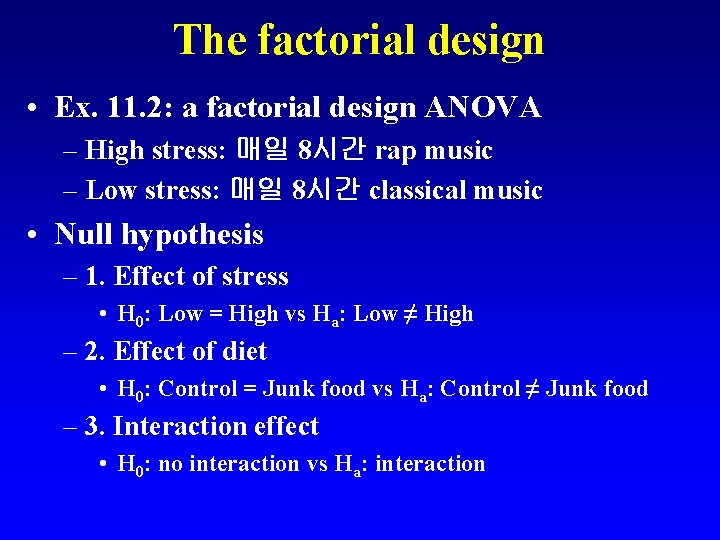 The factorial design

• Ex. 11.2: a factorial design ANOVA
– High stress: 매일 8시간 rap music
– Low stress: 매일 8시간 classical music

• Null hypothesis
– 1. Effect of stress
• $H_0$: Low = High vs $H_a$: Low $\neq$ High
– 2. Effect of diet
• $H_0$: Control = Junk food vs $H_a$: Control $\neq$ Junk food
– 3. Interaction effect
• $H_0$: no interaction vs $H_a$: interaction